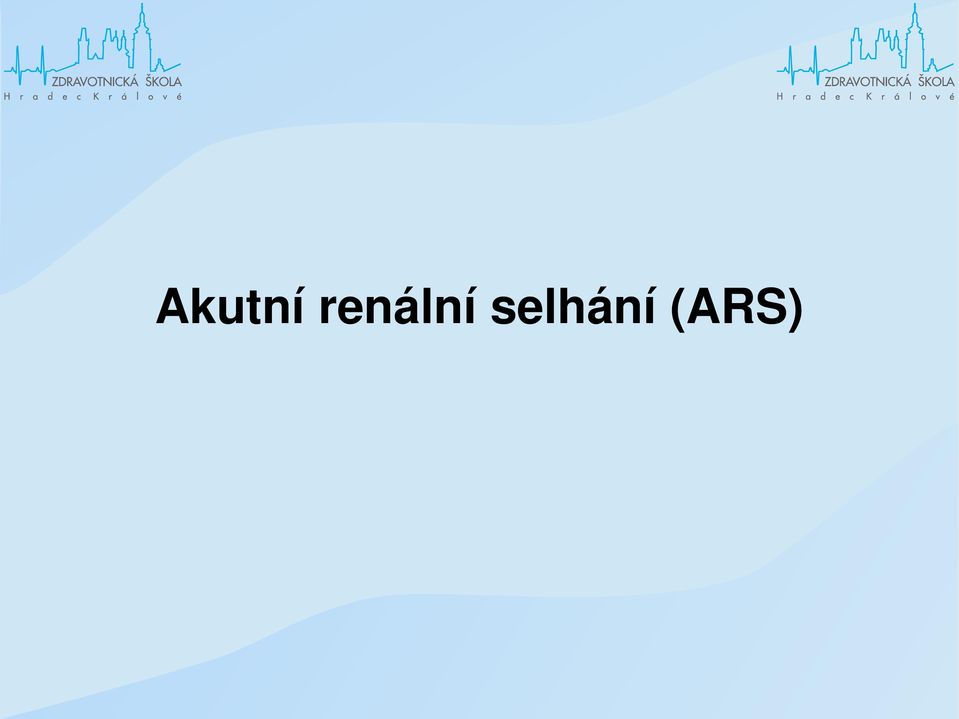 ZDRAVOTNICKÁ ŠKOLA
Hradec Králové

ZDRAVOTNICKÁ ŠKOLA
Hradec Králové

Akutní renální selhání (ARS)